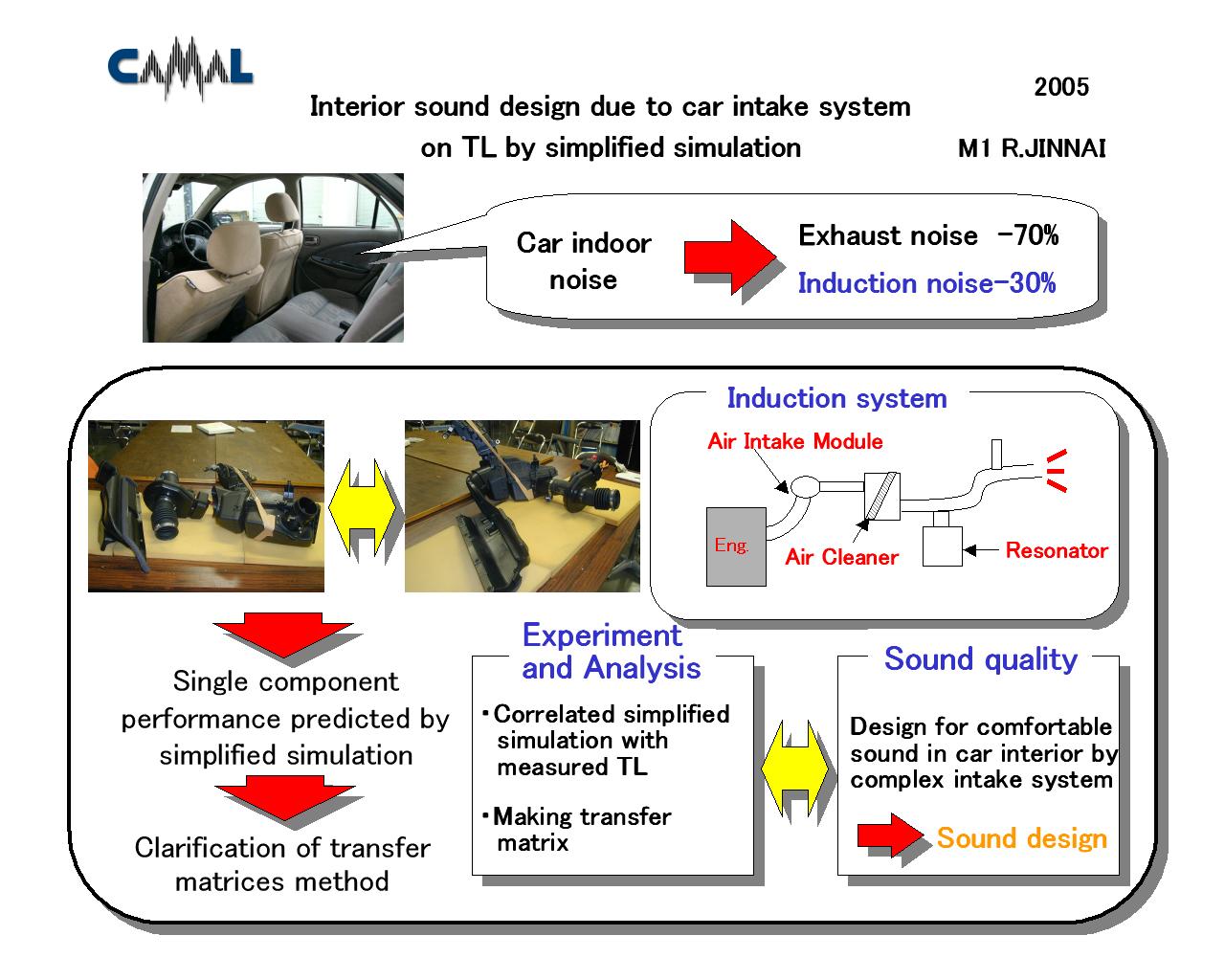 CAMAL

2005

Interior sound design due to car intake system on TL by simplified simulation

M1 R.JINNAI

Car indoor noise

Exhaust noise −70%
Induction noise−30%

Induction system

Air Intake Module

Eng.

Air Cleaner

Resonator

Single component performance predicted by simplified simulation

Clarification of transfer matrices method

Experiment and Analysis

･Correlated simplified simulation with measured TL

･Making transfer matrix

Sound quality

Design for comfortable sound in car interior by complex intake system

Sound design